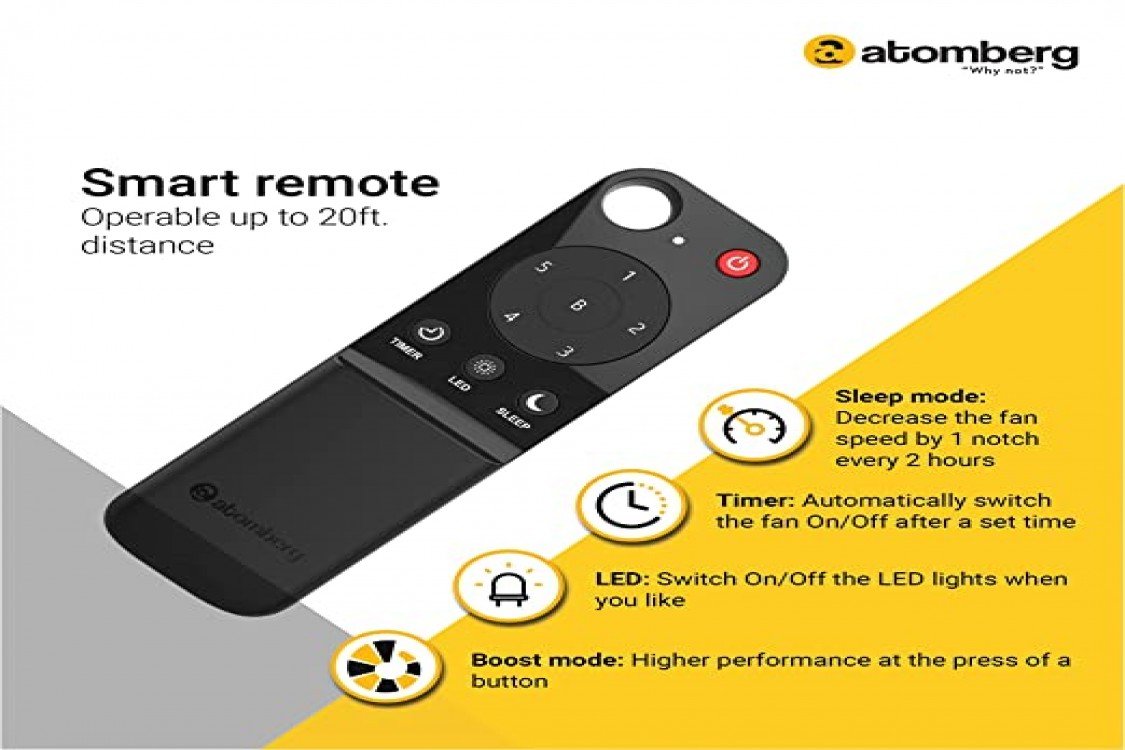 atomberg
"Why not?"

Smart remote
Operable up to 20ft. distance

5
1
B
4
2
3
TIMER
LED
SLEEP

atomberg

Sleep mode: Decrease the fan speed by 1 notch every 2 hours

Timer: Automatically switch the fan On/Off after a set time

LED: Switch On/Off the LED lights when you like

Boost mode: Higher performance at the press of a button